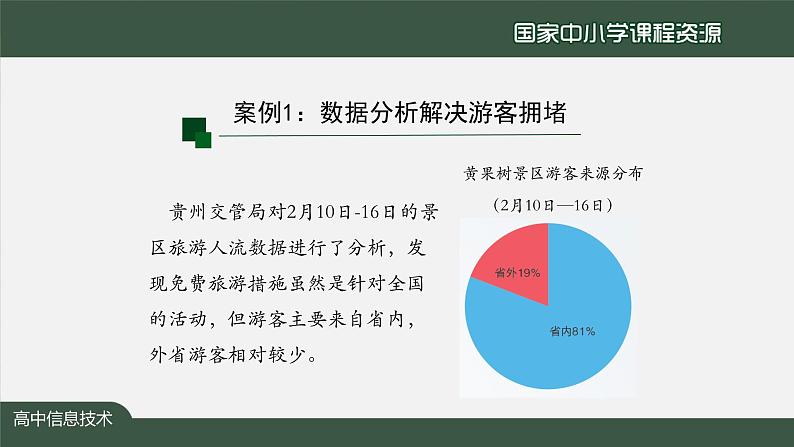 国家中小学课程资源

案例1：数据分析解决游客拥堵

贵州交管局对2月10日-16日的景区旅游人流数据进行了分析，发现免费旅游措施虽然是针对全国的活动，但游客主要来自省内，外省游客相对较少。

黄果树景区游客来源分布

（2月10日—16日）

省外19%

省内81%

高中信息技术